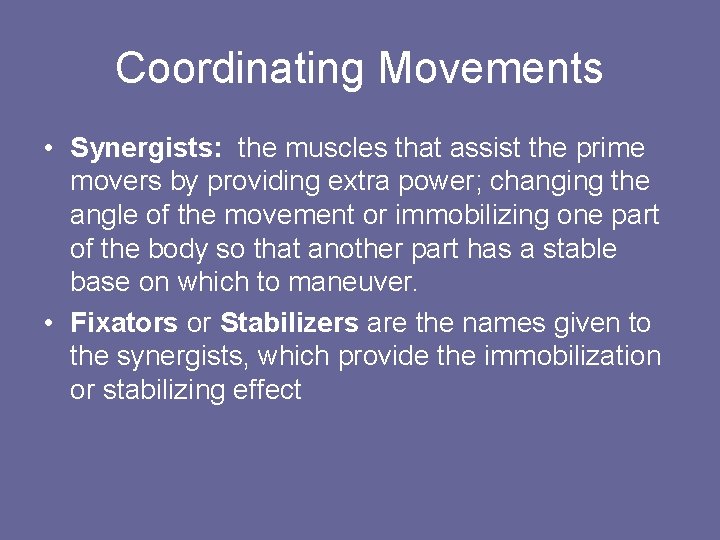 Coordinating Movements

• Synergists: the muscles that assist the prime movers by providing extra power; changing the angle of the movement or immobilizing one part of the body so that another part has a stable base on which to maneuver.

• Fixators or Stabilizers are the names given to the synergists, which provide the immobilization or stabilizing effect